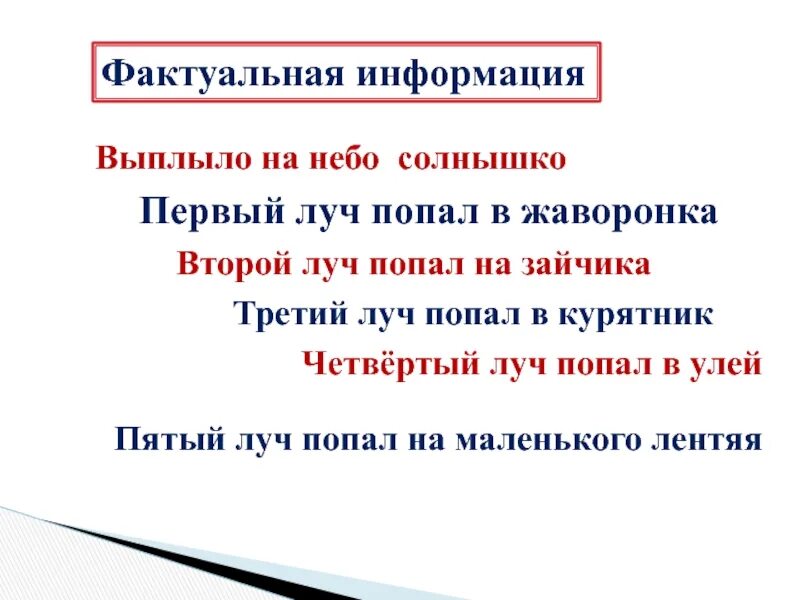 Фактуальная информация

Выплыло на небо солнышко

Первый луч попал в жаворонка

Второй луч попал на зайчика

Третий луч попал в курятник

Четвёртый луч попал в улей

Пятый луч попал на маленького лентяя